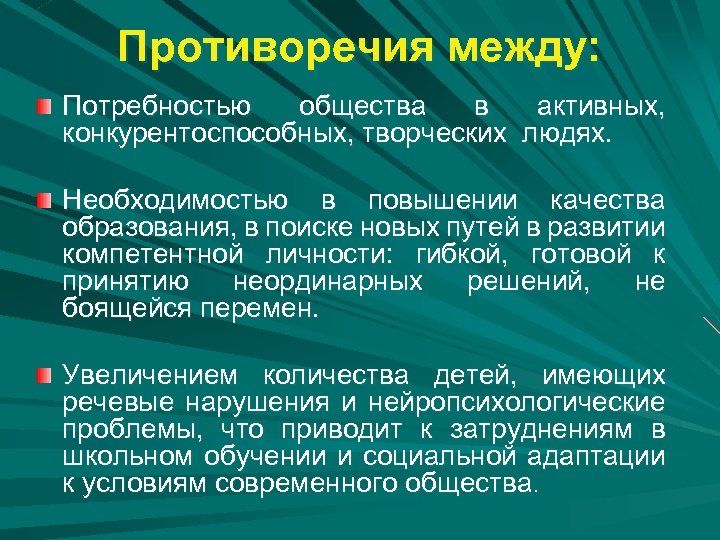 Противоречия между:

Потребностью общества в активных, конкурентоспособных, творческих людях.

Необходимостью в повышении качества образования, в поиске новых путей в развитии компетентной личности: гибкой, готовой к принятию неординарных решений, не боящейся перемен.

Увеличением количества детей, имеющих речевые нарушения и нейропсихологические проблемы, что приводит к затруднениям в школьном обучении и социальной адаптации к условиям современного общества.